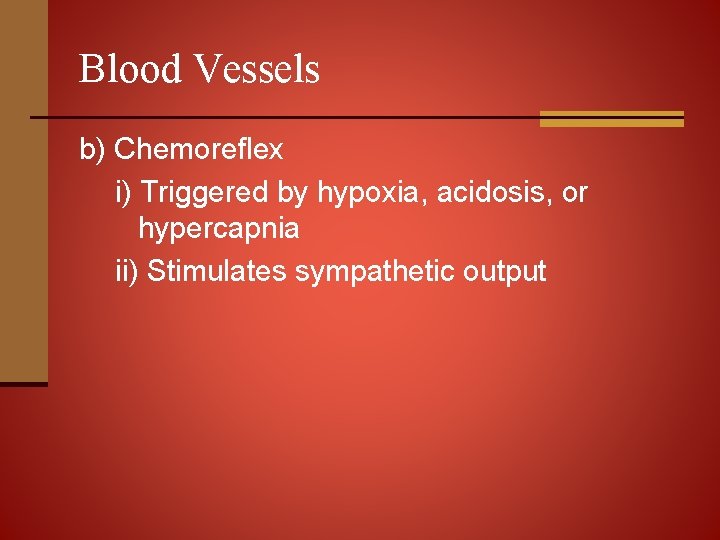 Blood Vessels

b) Chemoreflex

i) Triggered by hypoxia, acidosis, or hypercapnia

ii) Stimulates sympathetic output